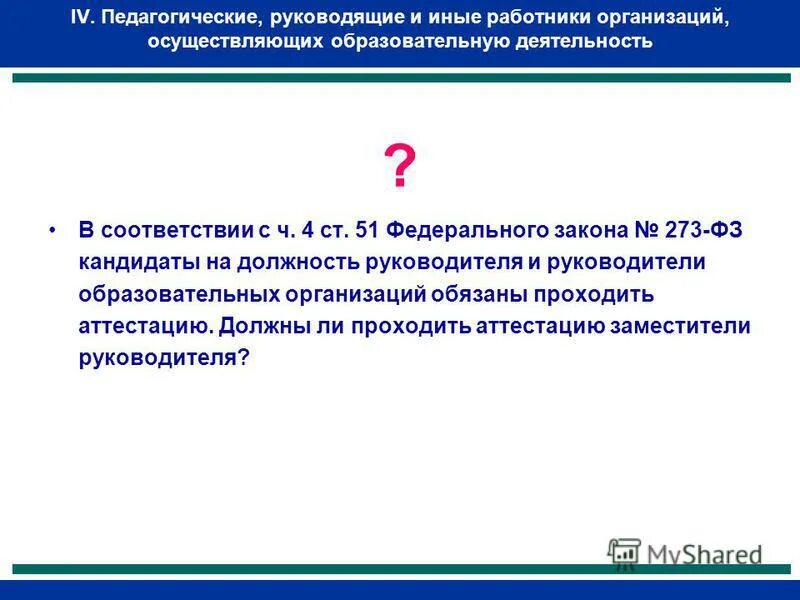 IV. Педагогические, руководящие и иные работники организаций, осуществляющих образовательную деятельность

?

• В соответствии с ч. 4 ст. 51 Федерального закона № 273-ФЗ кандидаты на должность руководителя и руководители образовательных организаций обязаны проходить аттестацию. Должны ли проходить аттестацию заместители руководителя?

MyShared